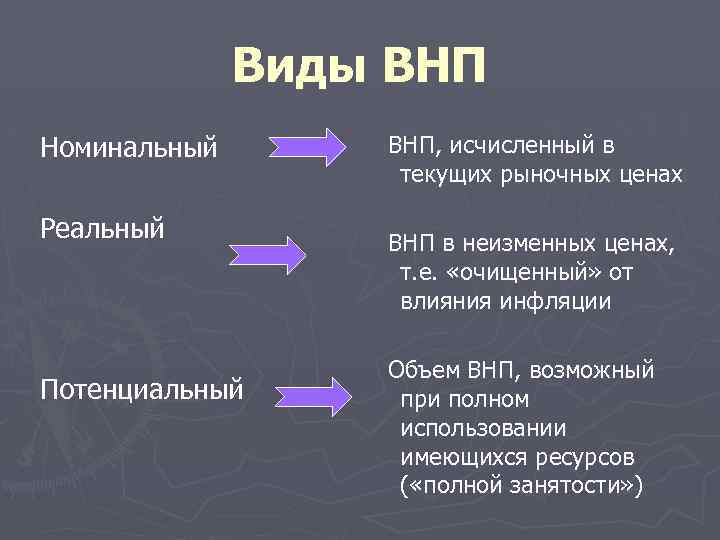 Виды ВНП

Номинальный

ВНП, исчисленный в текущих рыночных ценах

Реальный

ВНП в неизменных ценах, т.е. «очищенный» от влияния инфляции

Потенциальный

Объем ВНП, возможный при полном использовании имеющихся ресурсов («полной занятости»)